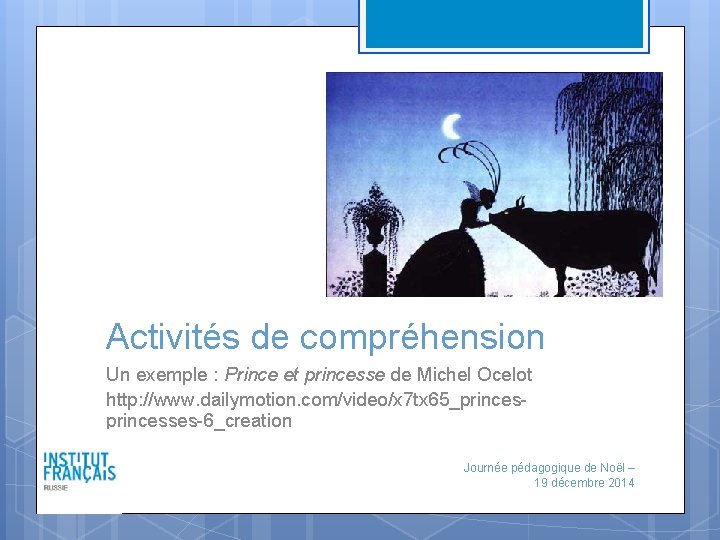 Activités de compréhension

Un exemple : Prince et princesse de Michel Ocelot
http://www.dailymotion.com/video/x7tx65_princes-princesses-6_creation

INSTITUT FRANÇAIS
RUSSIE

Journée pédagogique de Noël – 19 décembre 2014